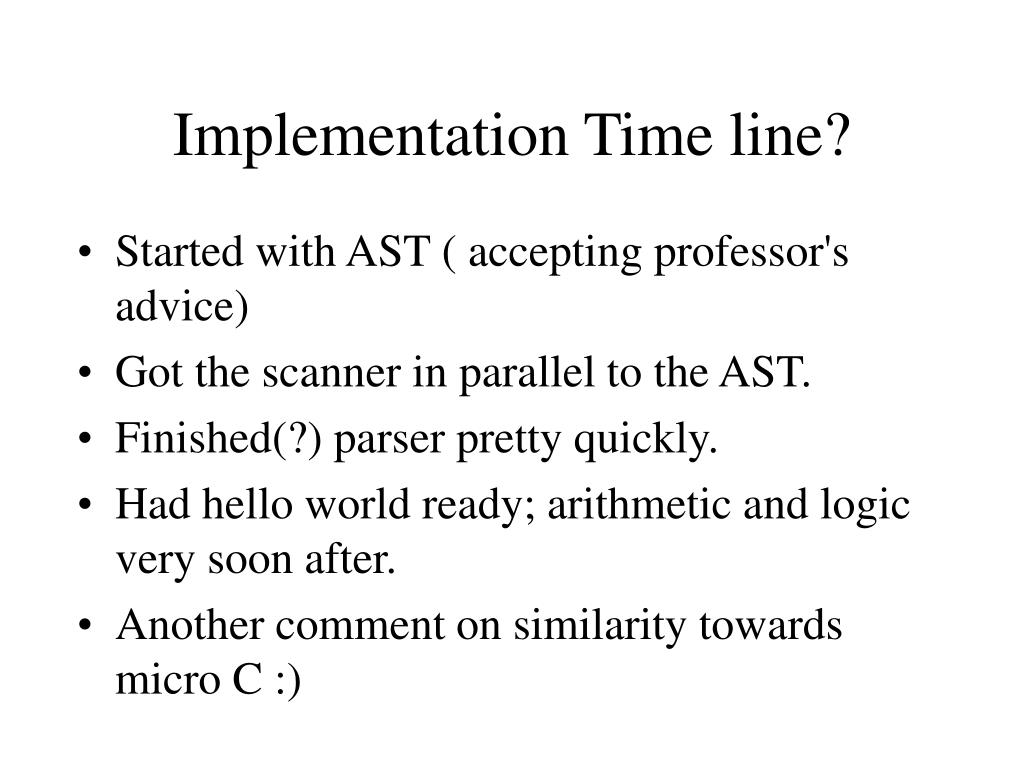 Implementation Time line?

• Started with AST ( accepting professor's advice)
• Got the scanner in parallel to the AST.
• Finished(?) parser pretty quickly.
• Had hello world ready; arithmetic and logic very soon after.
• Another comment on similarity towards micro C :)